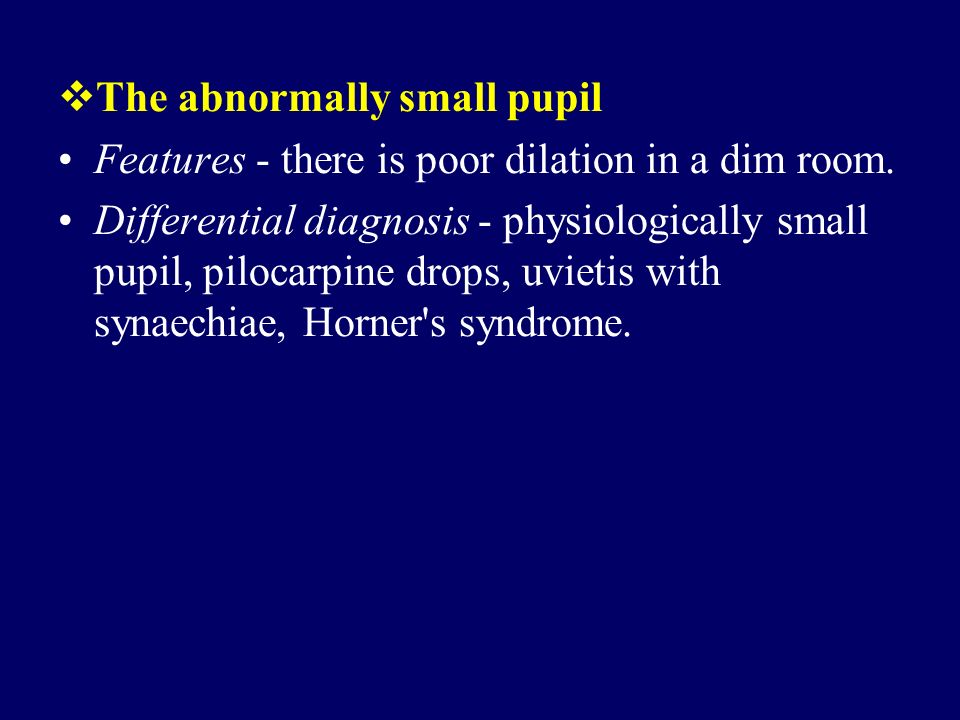 ❖The abnormally small pupil

• Features - there is poor dilation in a dim room.

• Differential diagnosis - physiologically small pupil, pilocarpine drops, uvietis with synaechiae, Horner's syndrome.